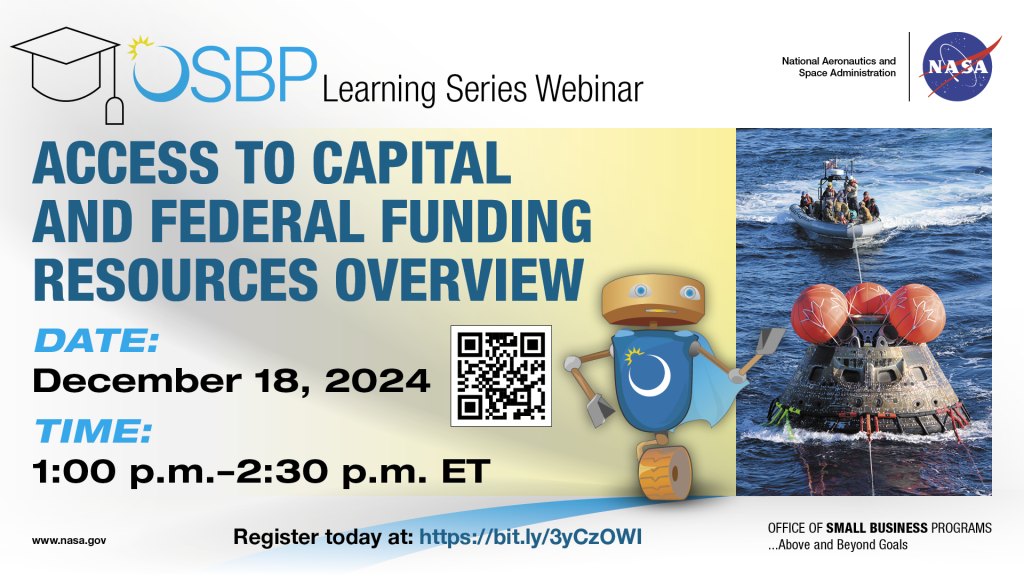 OSBP Learning Series Webinar

National Aeronautics and Space Administration

NASA

ACCESS TO CAPITAL AND FEDERAL FUNDING RESOURCES OVERVIEW

DATE:
December 18, 2024

TIME:
1:00 p.m.–2:30 p.m. ET

www.nasa.gov

Register today at: https://bit.ly/3yCzOWI

OFFICE OF SMALL BUSINESS PROGRAMS
...Above and Beyond Goals